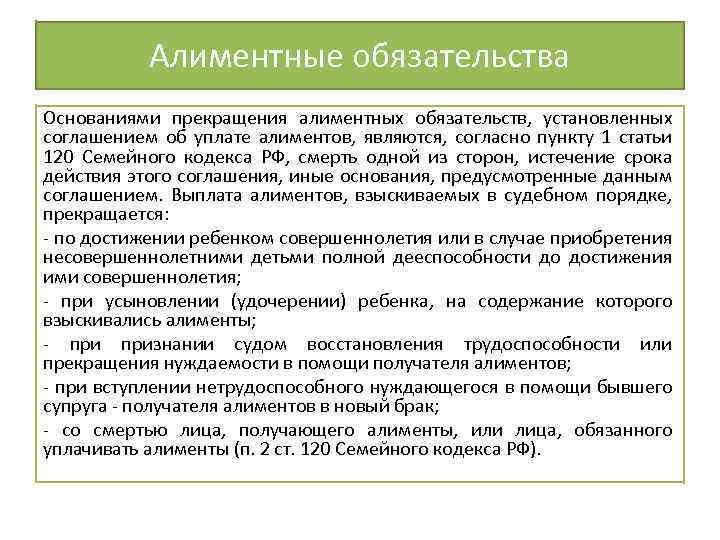 Алиментные обязательства

Основаниями прекращения алиментных обязательств, установленных соглашением об уплате алиментов, являются, согласно пункту 1 статьи 120 Семейного кодекса РФ, смерть одной из сторон, истечение срока действия этого соглашения, иные основания, предусмотренные данным соглашением. Выплата алиментов, взыскиваемых в судебном порядке, прекращается:

- по достижении ребенком совершеннолетия или в случае приобретения несовершеннолетними детьми полной дееспособности до достижения ими совершеннолетия;

- при усыновлении (удочерении) ребенка, на содержание которого взыскивались алименты;

- при признании судом восстановления трудоспособности или прекращения нуждаемости в помощи получателя алиментов;

- при вступлении нетрудоспособного нуждающегося в помощи бывшего супруга - получателя алиментов в новый брак;

- со смертью лица, получающего алименты, или лица, обязанного уплачивать алименты (п. 2 ст. 120 Семейного кодекса РФ).